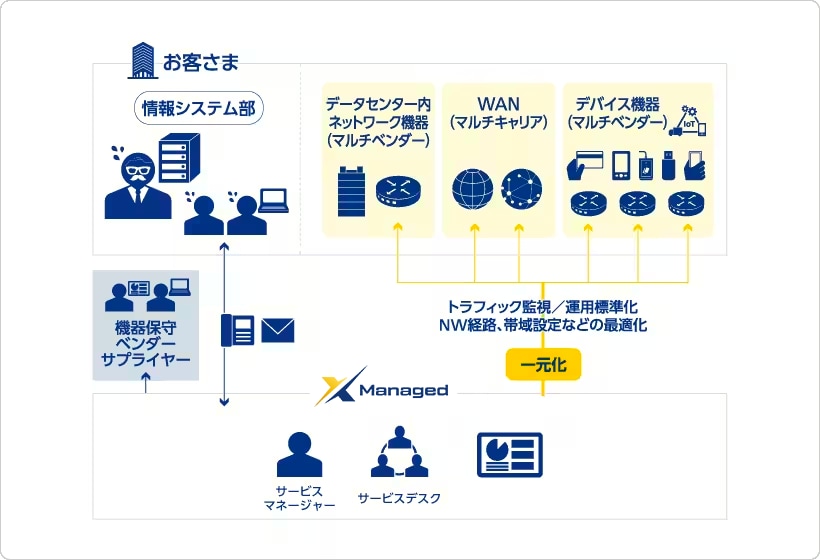 お客さま

情報システム部

データセンター内
ネットワーク機器
(マルチベンダー)

WAN
(マルチキャリア)

デバイス機器
(マルチベンダー)

IoT

機器保守
ベンダー
サプライヤー

トラフィック監視/運用標準化
NW経路、帯域設定などの最適化

一元化

X Managed

サービス
マネージャー

サービスデスク